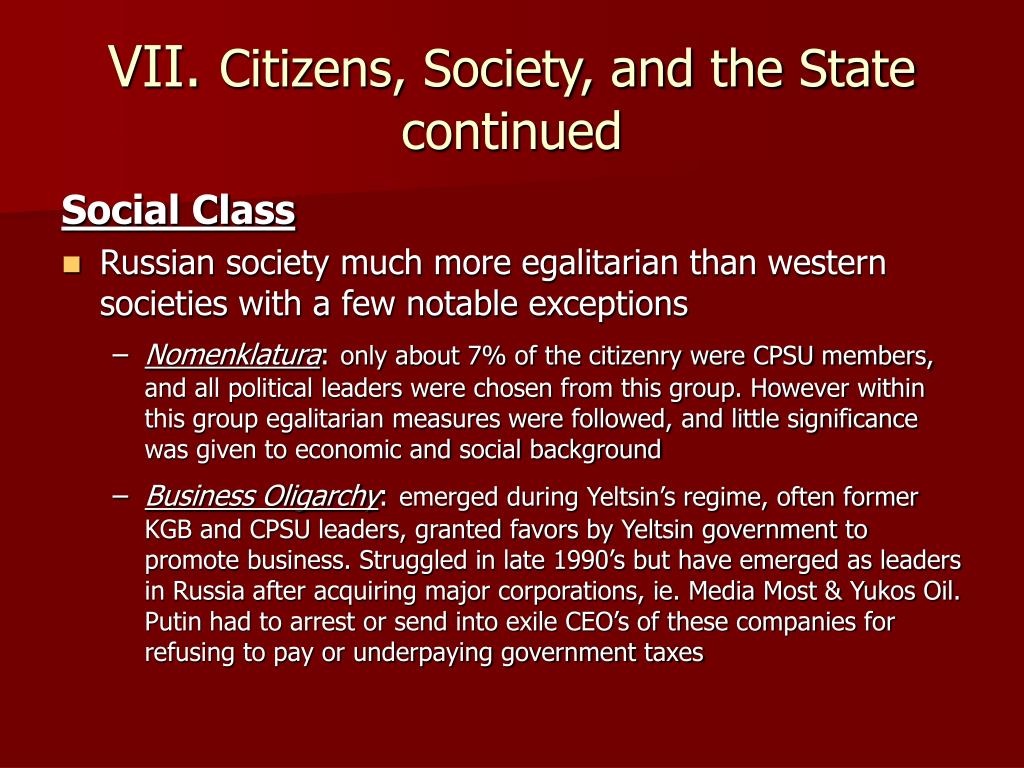 VII. Citizens, Society, and the State continued

Social Class

Russian society much more egalitarian than western societies with a few notable exceptions

– Nomenklatura: only about 7% of the citizenry were CPSU members, and all political leaders were chosen from this group. However within this group egalitarian measures were followed, and little significance was given to economic and social background

– Business Oligarchy: emerged during Yeltsin's regime, often former KGB and CPSU leaders, granted favors by Yeltsin government to promote business. Struggled in late 1990's but have emerged as leaders in Russia after acquiring major corporations, ie. Media Most & Yukos Oil. Putin had to arrest or send into exile CEO's of these companies for refusing to pay or underpaying government taxes